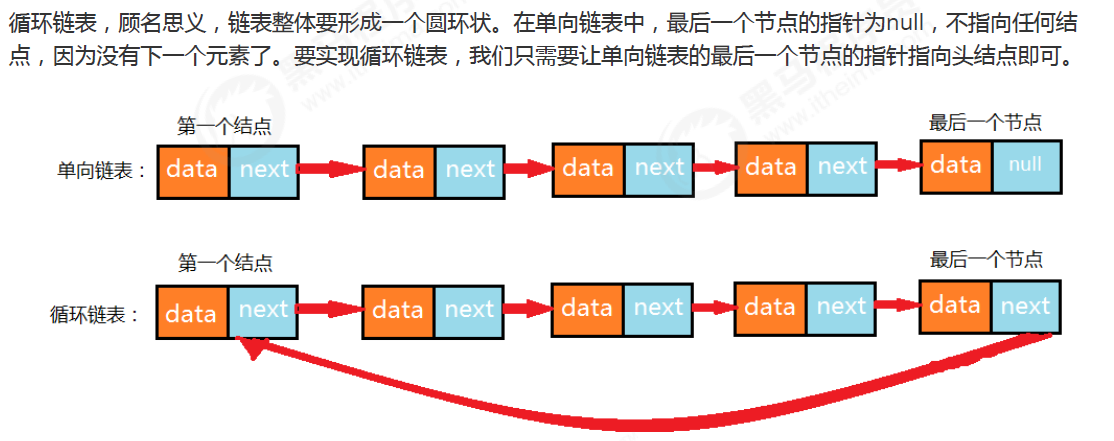 循环链表，顾名思义，链表整体要形成一个圆环状。在单向链表中，最后一个节点的指针为null，不指向任何结点，因为没有下一个元素了。要实现循环链表，我们只需要让单向链表的最后一个节点的指针指向头结点即可。

第一个结点

最后一个节点

单向链表：

data next

data next

data next

data next

data null

第一个结点

最后一个节点

循环链表：

data next

data next

data next

data next

data next